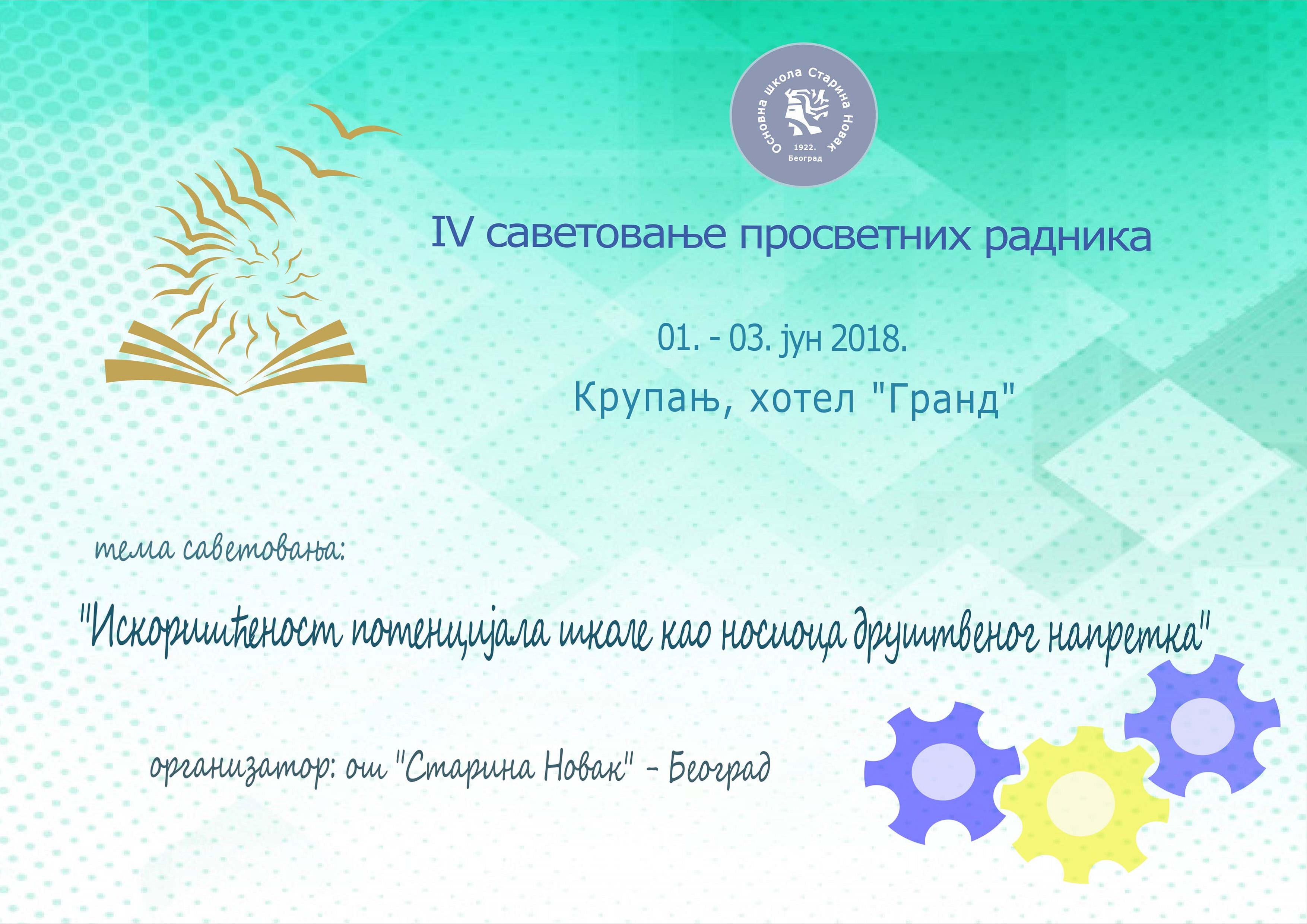 Основна школа Старина Новак
1922.
Београд

IV саветовање просветних радника

01. - 03. јун 2018.

Крупањ, хотел "Гранд"

тема саветовања:

"Искоришћеност потенцијала школе као носиоца друштвеног напретка"

организатор: ош "Старина Новак" - Београд